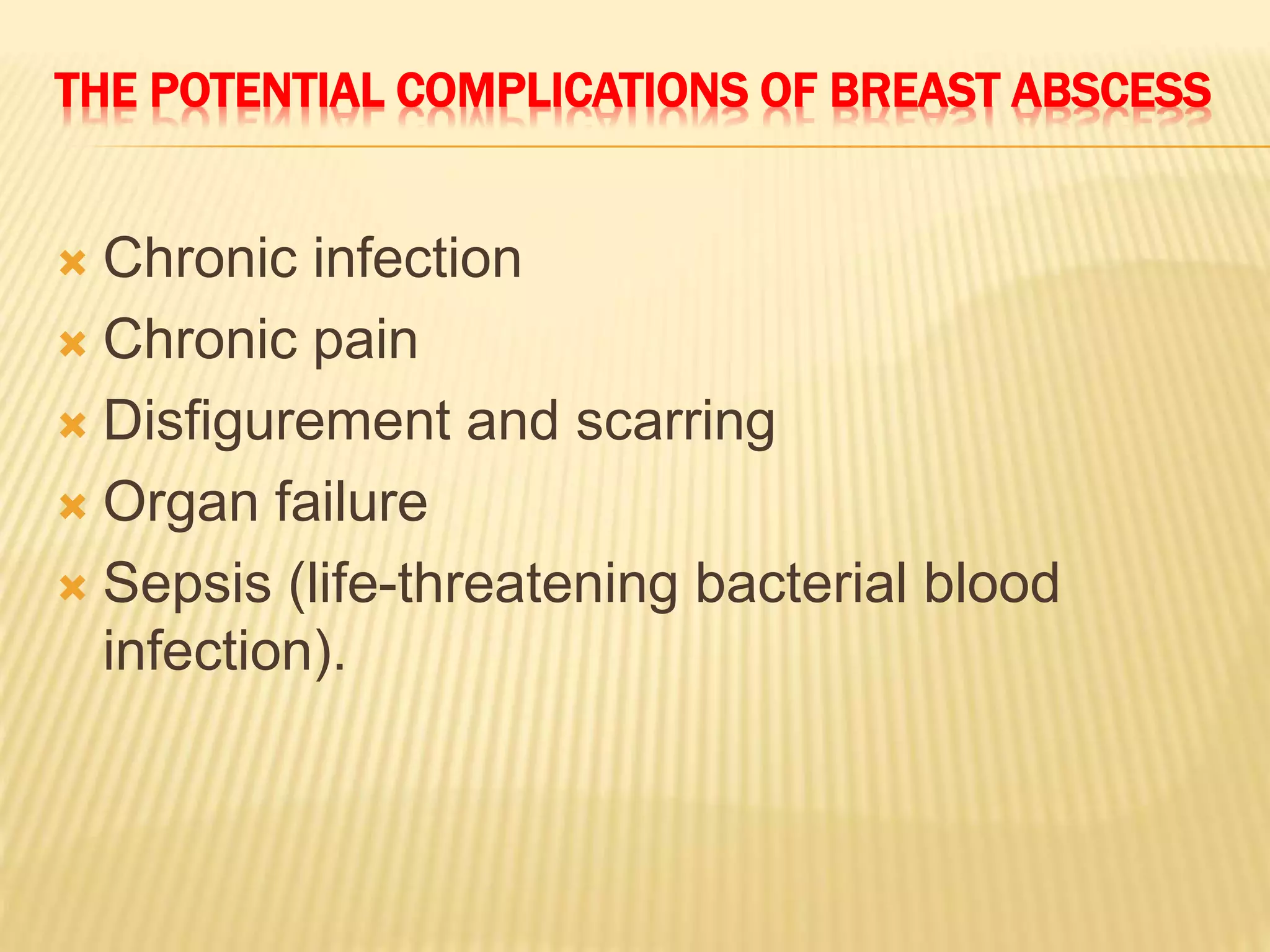 THE POTENTIAL COMPLICATIONS OF BREAST ABSCESS

Chronic infection
Chronic pain
Disfigurement and scarring
Organ failure
Sepsis (life-threatening bacterial blood infection).